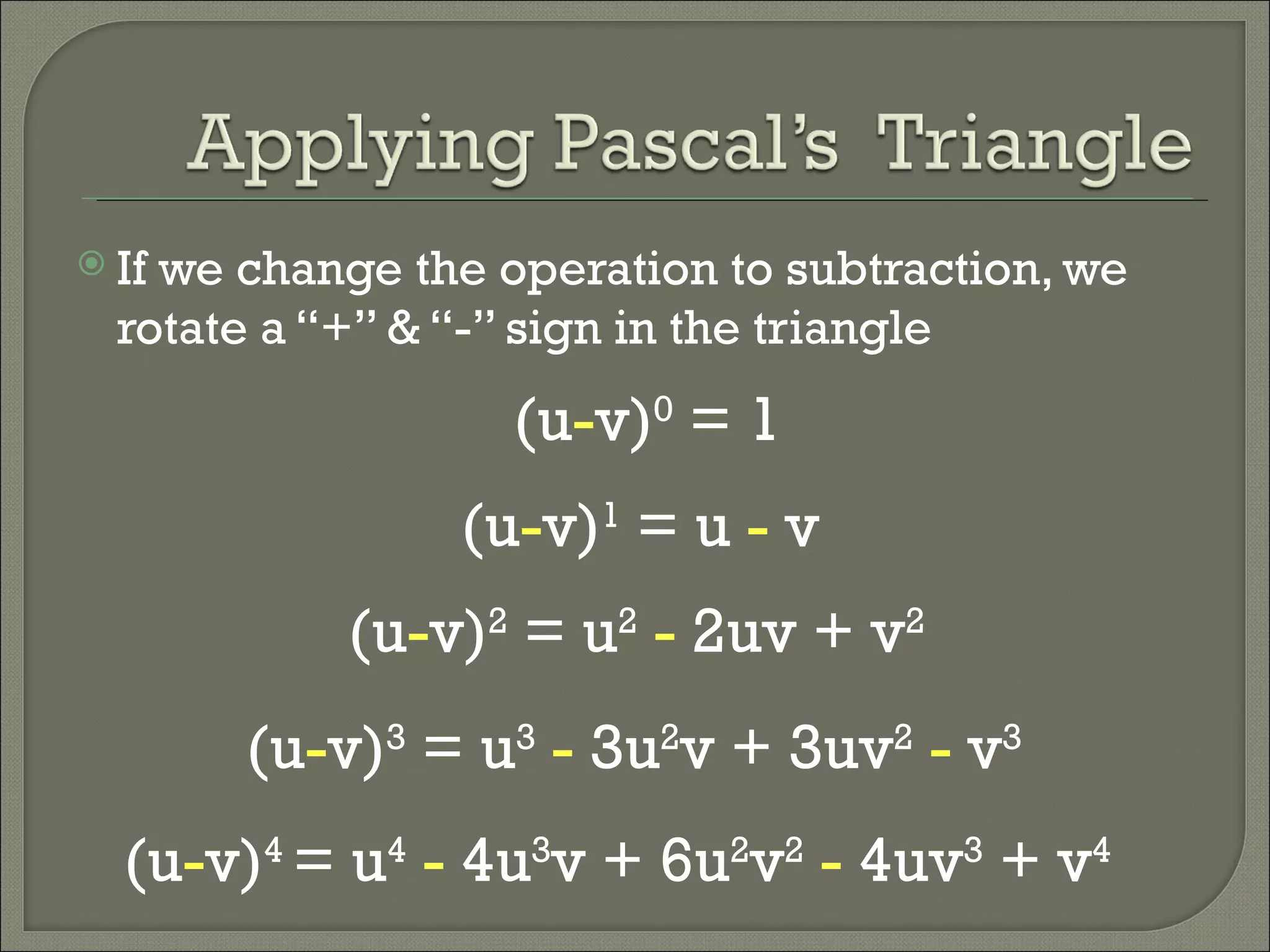 Applying Pascal's Triangle

If we change the operation to subtraction, we rotate a "+" & "-" sign in the triangle

$(u-v)^0 = 1$

$(u-v)^1 = u - v$

$(u-v)^2 = u^2 - 2uv + v^2$

$(u-v)^3 = u^3 - 3u^2v + 3uv^2 - v^3$

$(u-v)^4 = u^4 - 4u^3v + 6u^2v^2 - 4uv^3 + v^4$